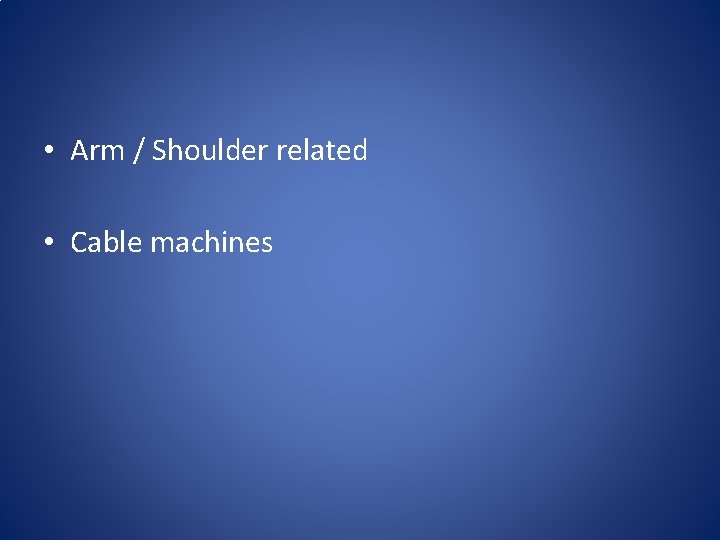 • Arm / Shoulder related

• Cable machines